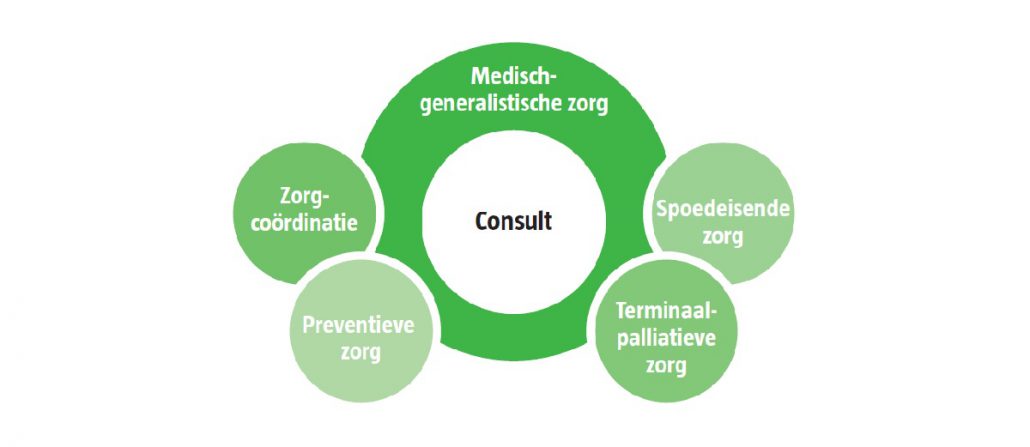 Medisch-generalistische zorg

Zorg-coördinatie

Consult

Spoedeisende zorg

Preventieve zorg

Terminaal-palliatieve zorg